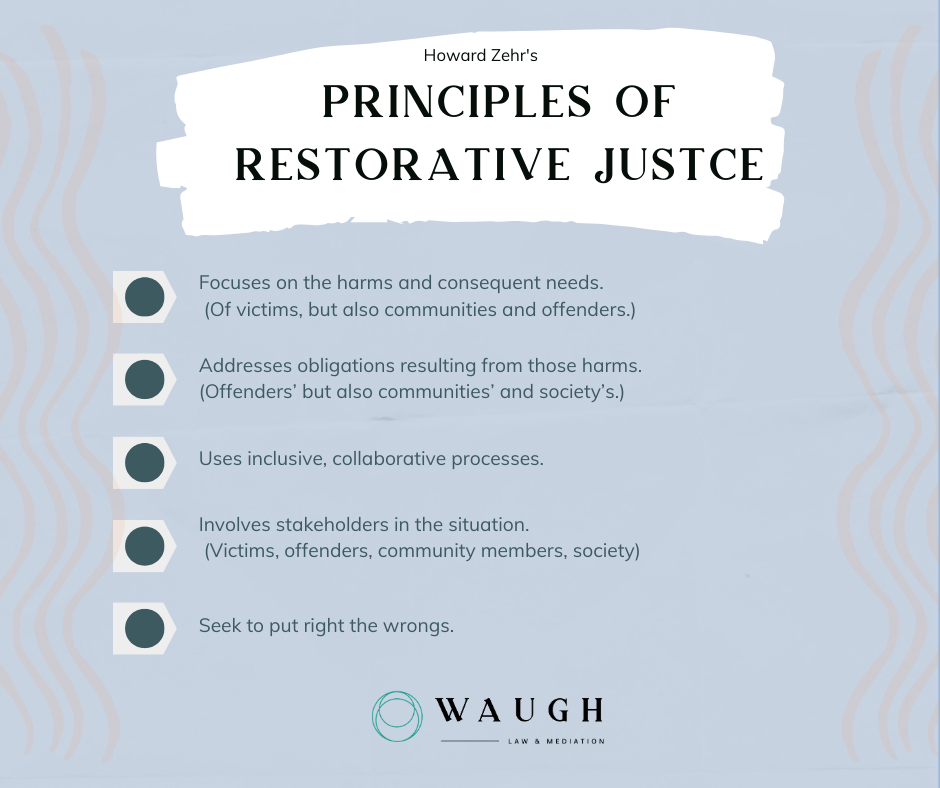 Howard Zehr's

PRINCIPLES OF RESTORATIVE JUSTCE

Focuses on the harms and consequent needs. (Of victims, but also communities and offenders.)

Addresses obligations resulting from those harms. (Offenders' but also communities' and society's.)

Uses inclusive, collaborative processes.

Involves stakeholders in the situation. (Victims, offenders, community members, society)

Seek to put right the wrongs.

WAUGH
LAW & MEDIATION